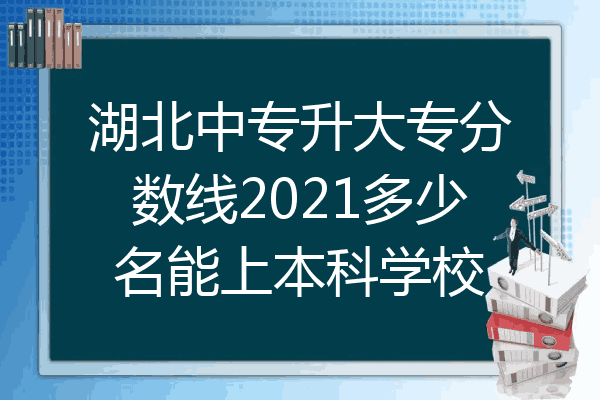 湖北中专升大专分数线2021多少名能上本科学校